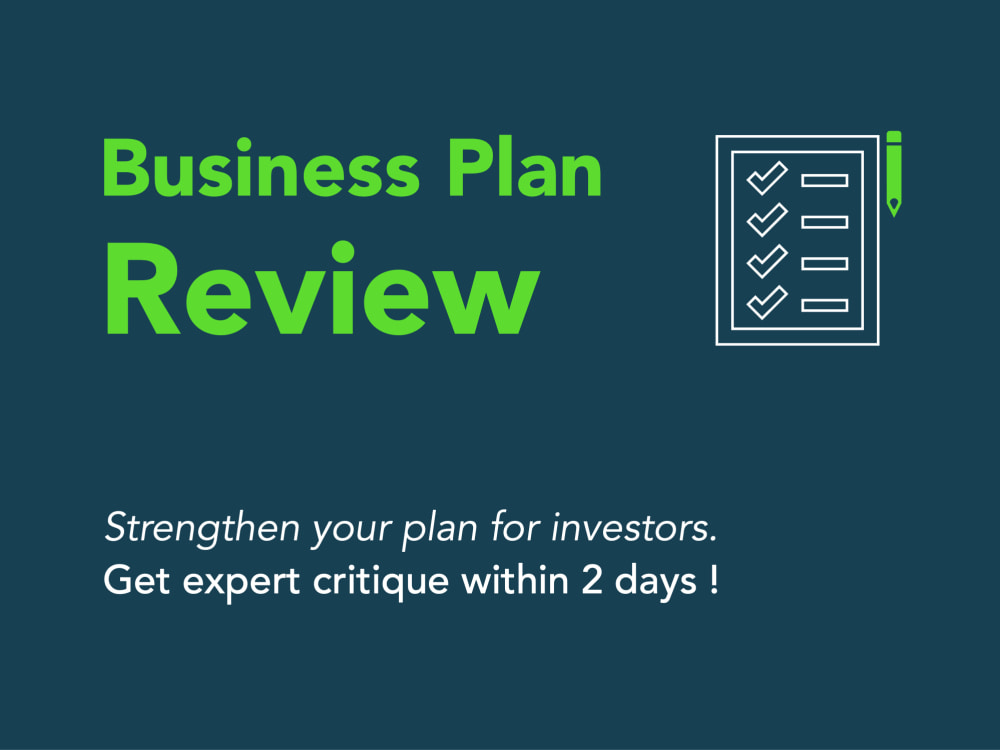 Business Plan
Review

Strengthen your plan for investors.
Get expert critique within 2 days !